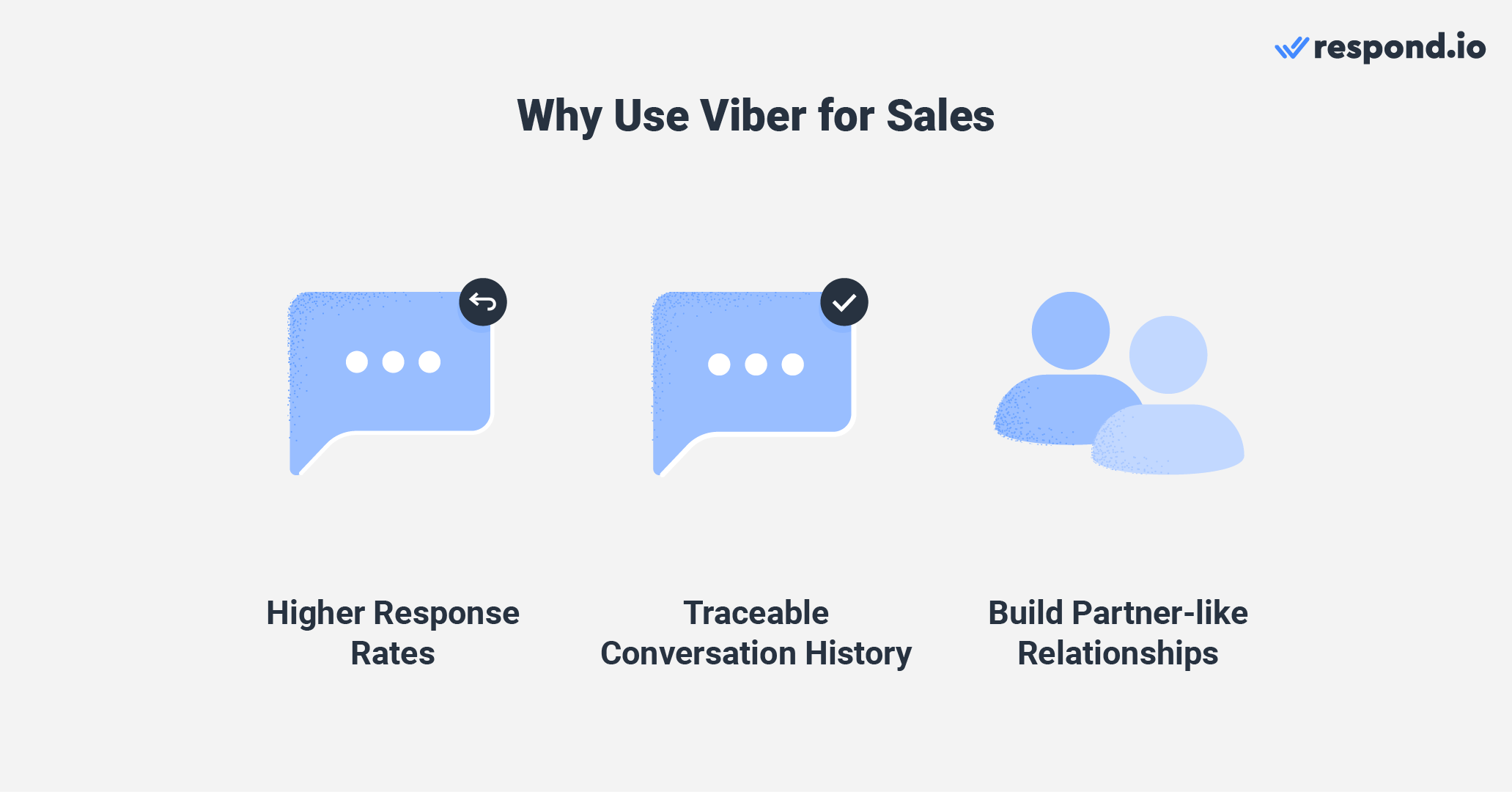 respond.io

Why Use Viber for Sales

Higher Response Rates

Traceable Conversation History

Build Partner-like Relationships